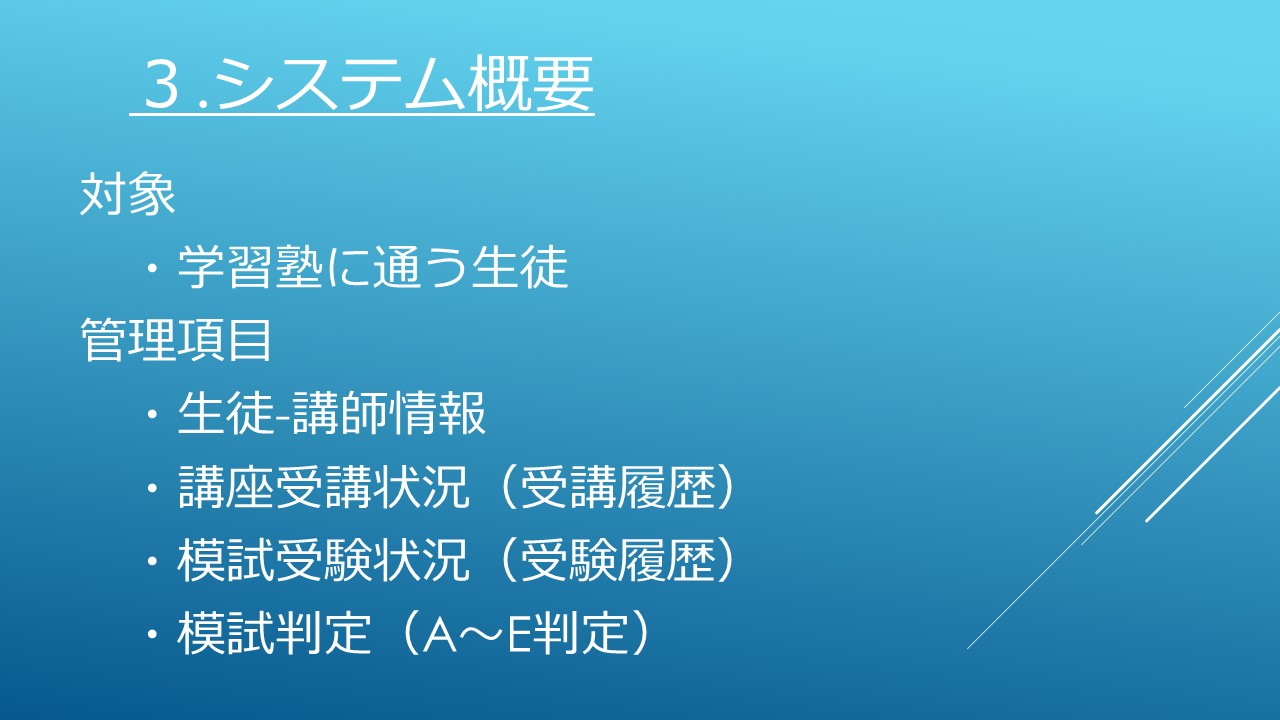 ３.システム概要

対象

・学習塾に通う生徒

管理項目

・生徒-講師情報

・講座受講状況（受講履歴）

・模試受験状況（受験履歴）

・模試判定（A～E判定）